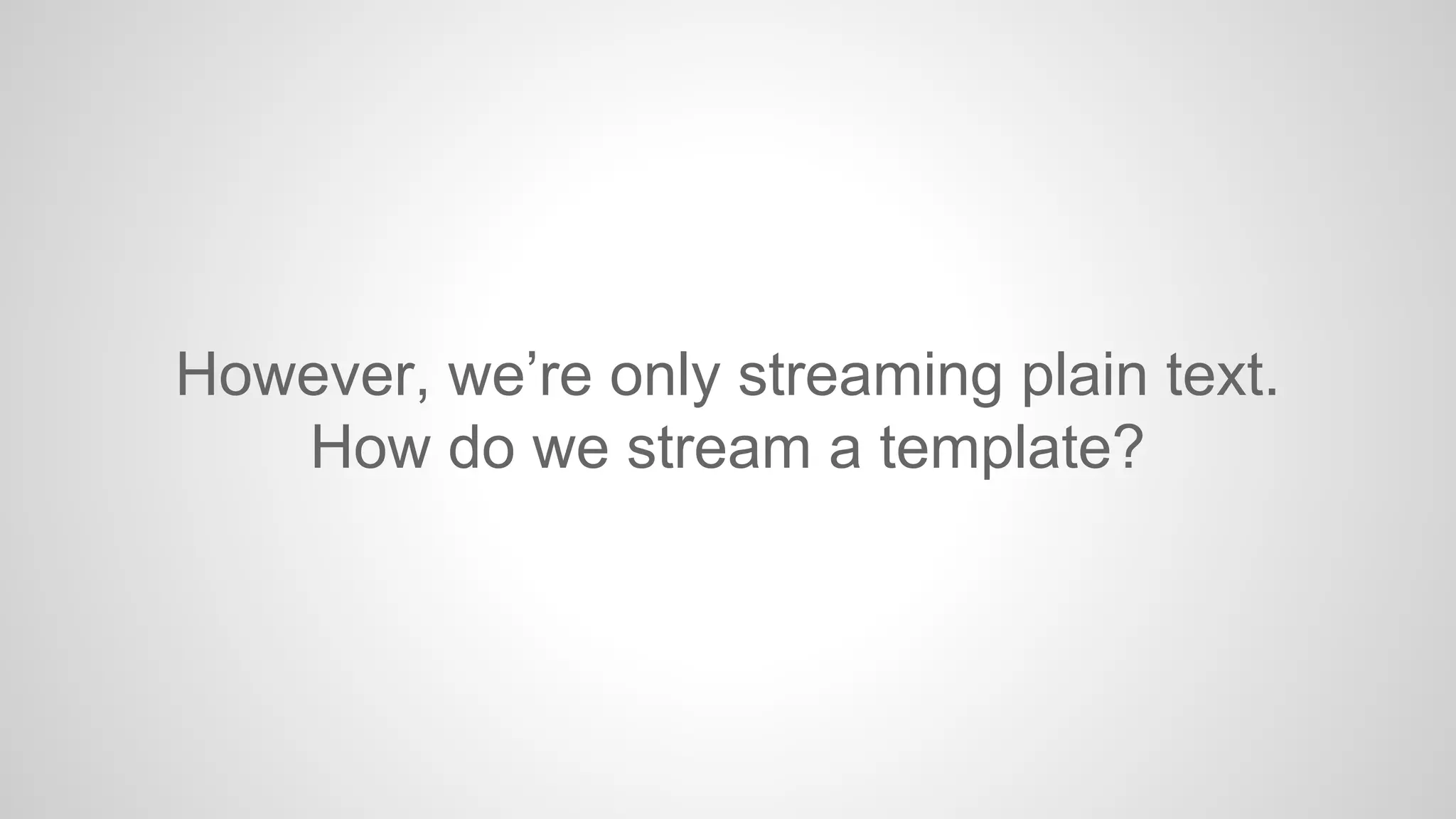 However, we’re only streaming plain text.
How do we stream a template?